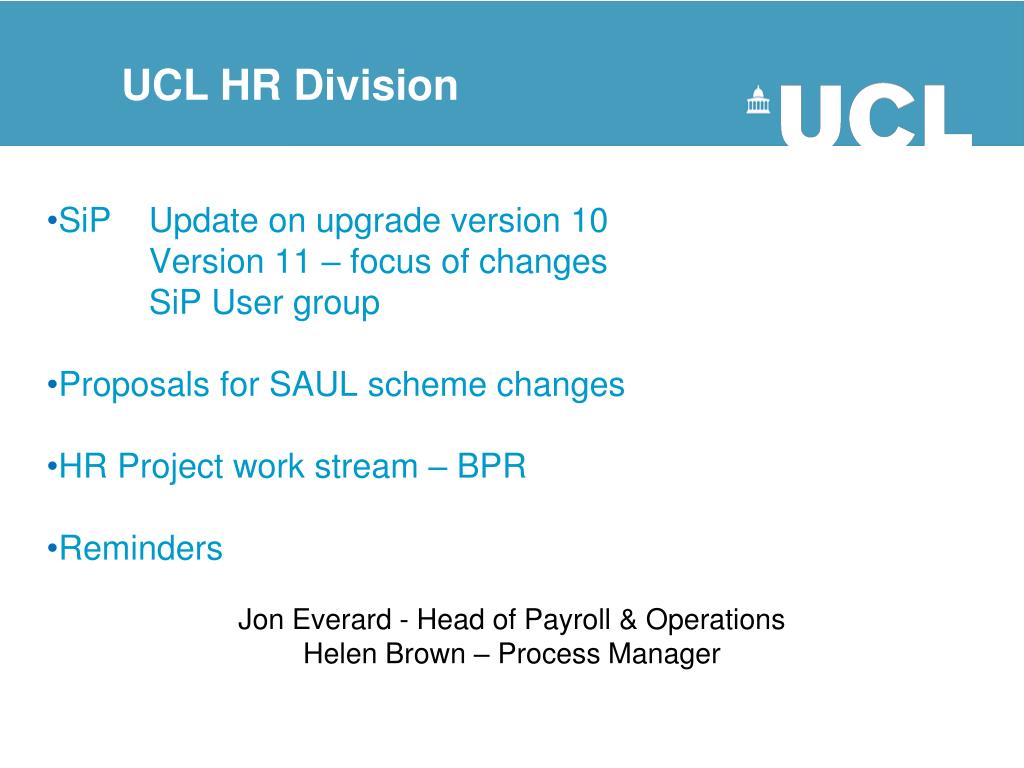 UCL HR Division

UCL

•SiP Update on upgrade version 10
Version 11 – focus of changes
SiP User group

•Proposals for SAUL scheme changes

•HR Project work stream – BPR

•Reminders

Jon Everard - Head of Payroll & Operations
Helen Brown – Process Manager